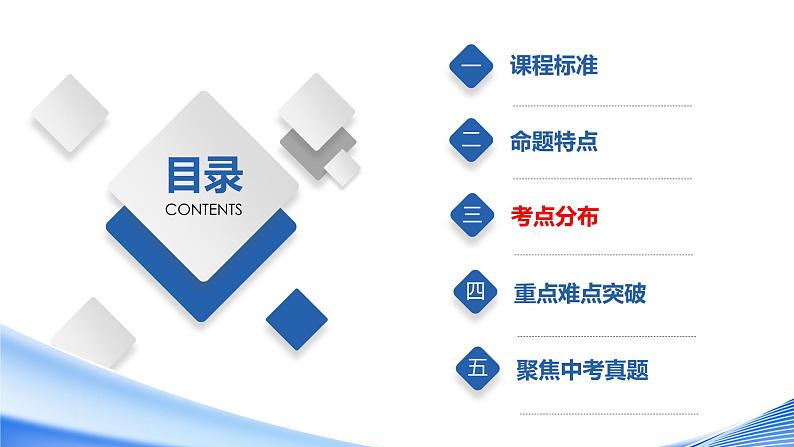 目录
CONTENTS

一 课程标准

二 命题特点

三 考点分布

四 重点难点突破

五 聚焦中考真题